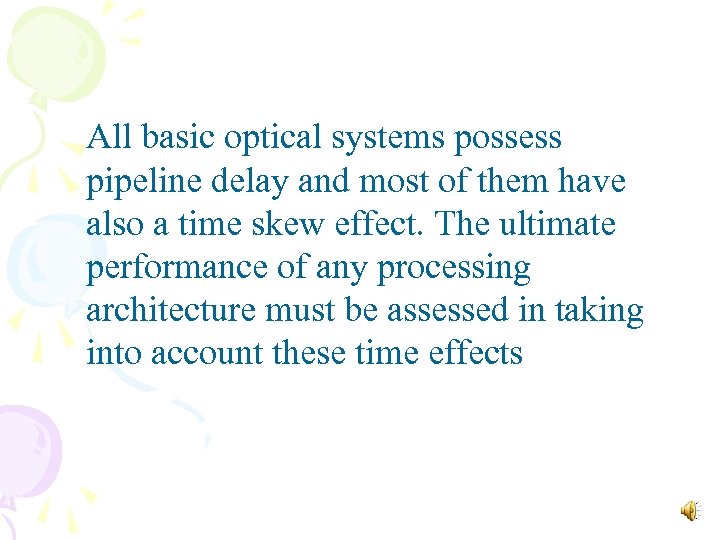 All basic optical systems possess pipeline delay and most of them have also a time skew effect. The ultimate performance of any processing architecture must be assessed in taking into account these time effects